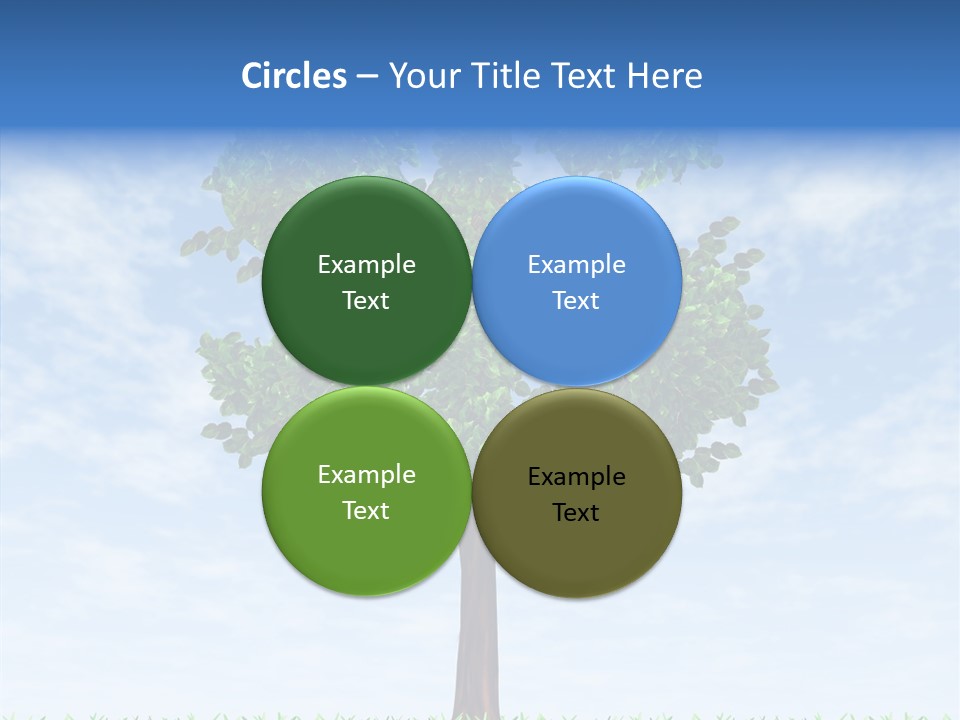 Circles – Your Title Text Here

Example Text

Example Text

Example Text

Example Text